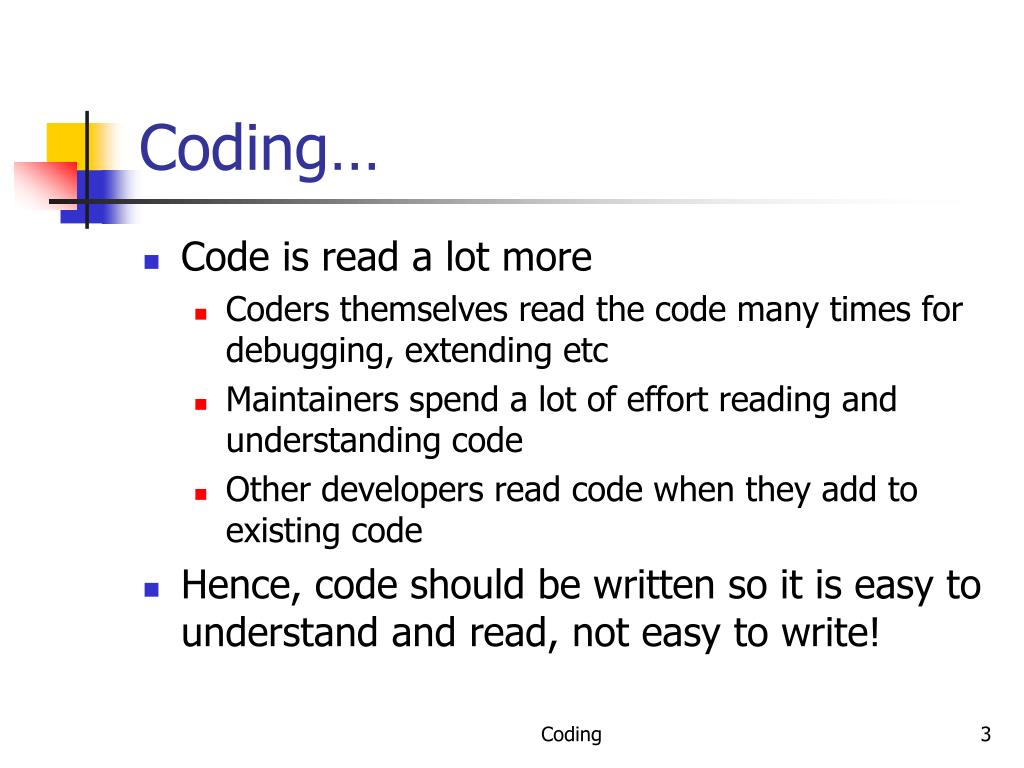 Coding…

- Code is read a lot more
  - Coders themselves read the code many times for debugging, extending etc
  - Maintainers spend a lot of effort reading and understanding code
  - Other developers read code when they add to existing code
- Hence, code should be written so it is easy to understand and read, not easy to write!

Coding

3